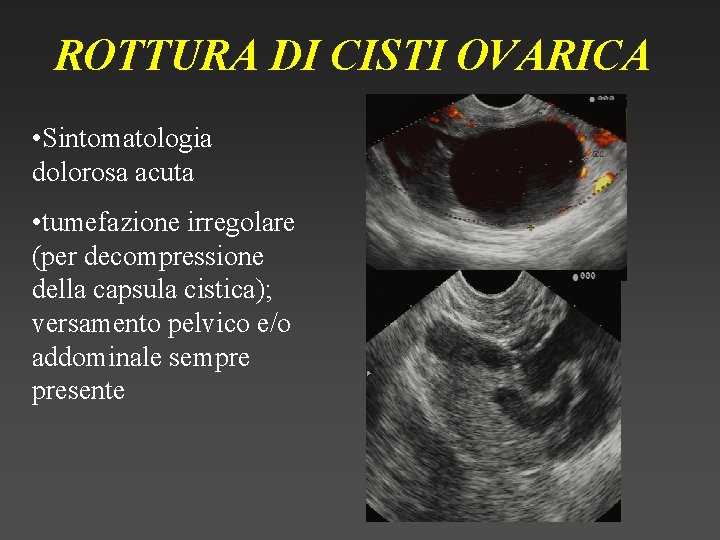 ROTTURA DI CISTI OVARICA

•Sintomatologia dolorosa acuta

•tumefazione irregolare (per decompressione della capsula cistica); versamento pelvico e/o addominale sempre presente